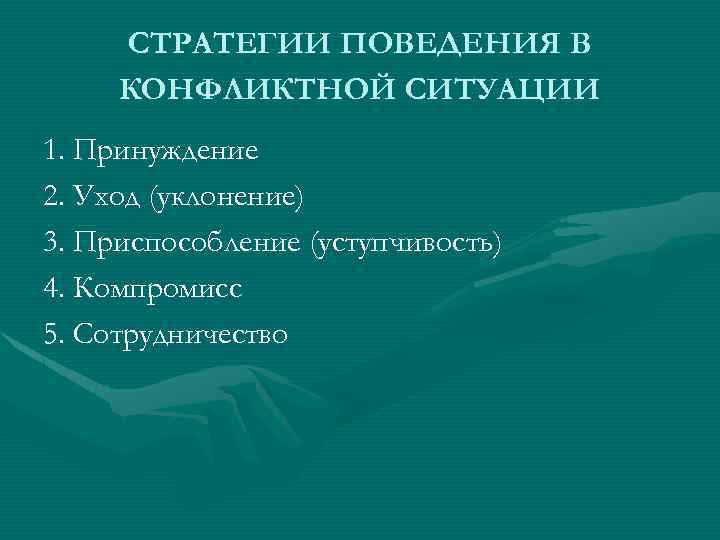 СТРАТЕГИИ ПОВЕДЕНИЯ В КОНФЛИКТНОЙ СИТУАЦИИ

1. Принуждение
2. Уход (уклонение)
3. Приспособление (уступчивость)
4. Компромисс
5. Сотрудничество